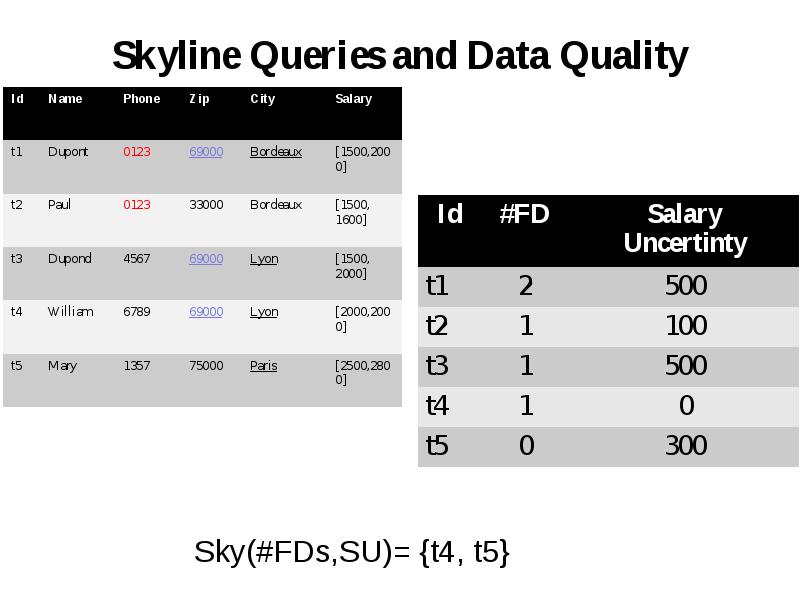 Skyline Queries and Data Quality

| Id | Name | Phone | Zip | City | Salary |
|---|---|---|---|---|---|
| t1 | Dupont | 0123 | 69000 | Bordeaux | [1500,2000] |
| t2 | Paul | 0123 | 33000 | Bordeaux | [1500, 1600] |
| t3 | Dupond | 4567 | 69000 | Lyon | [1500, 2000] |
| t4 | William | 6789 | 69000 | Lyon | [2000,2000] |
| t5 | Mary | 1357 | 75000 | Paris | [2500,2800] |

| Id | #FD | Salary Uncertinty |
|---|---|---|
| t1 | 2 | 500 |
| t2 | 1 | 100 |
| t3 | 1 | 500 |
| t4 | 1 | 0 |
| t5 | 0 | 300 |

Sky(#FDs,SU)= {t4, t5}